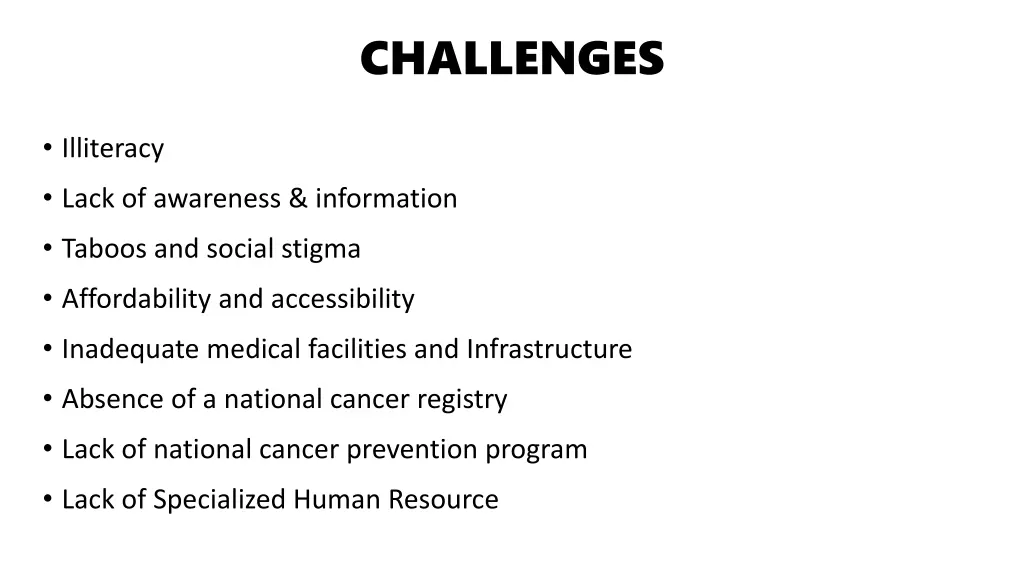 CHALLENGES

• Illiteracy
• Lack of awareness & information
• Taboos and social stigma
• Affordability and accessibility
• Inadequate medical facilities and Infrastructure
• Absence of a national cancer registry
• Lack of national cancer prevention program
• Lack of Specialized Human Resource